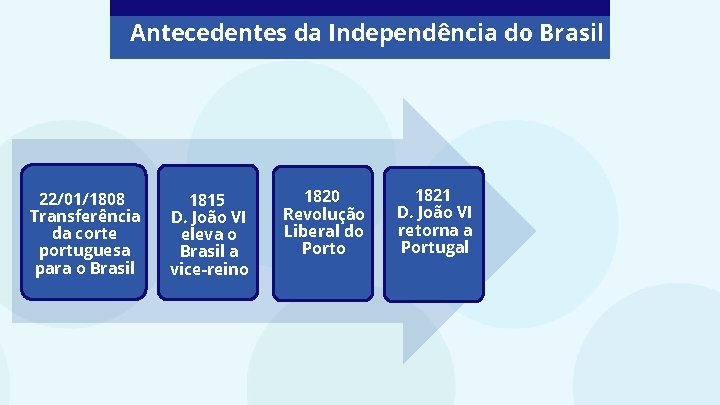 Antecedentes da Independência do Brasil

22/01/1808
Transferência da corte portuguesa para o Brasil

1815
D. João VI eleva o Brasil a vice-reino

1820
Revolução Liberal do Porto

1821
D. João VI retorna a Portugal